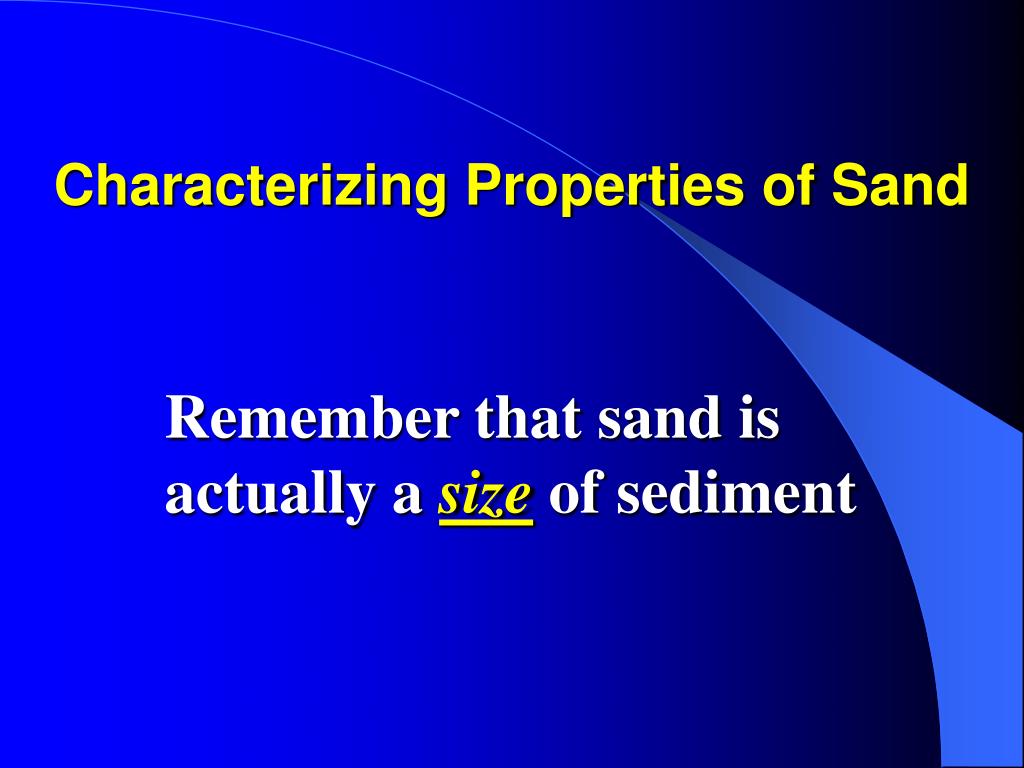 Characterizing Properties of Sand

Remember that sand is actually a size of sediment